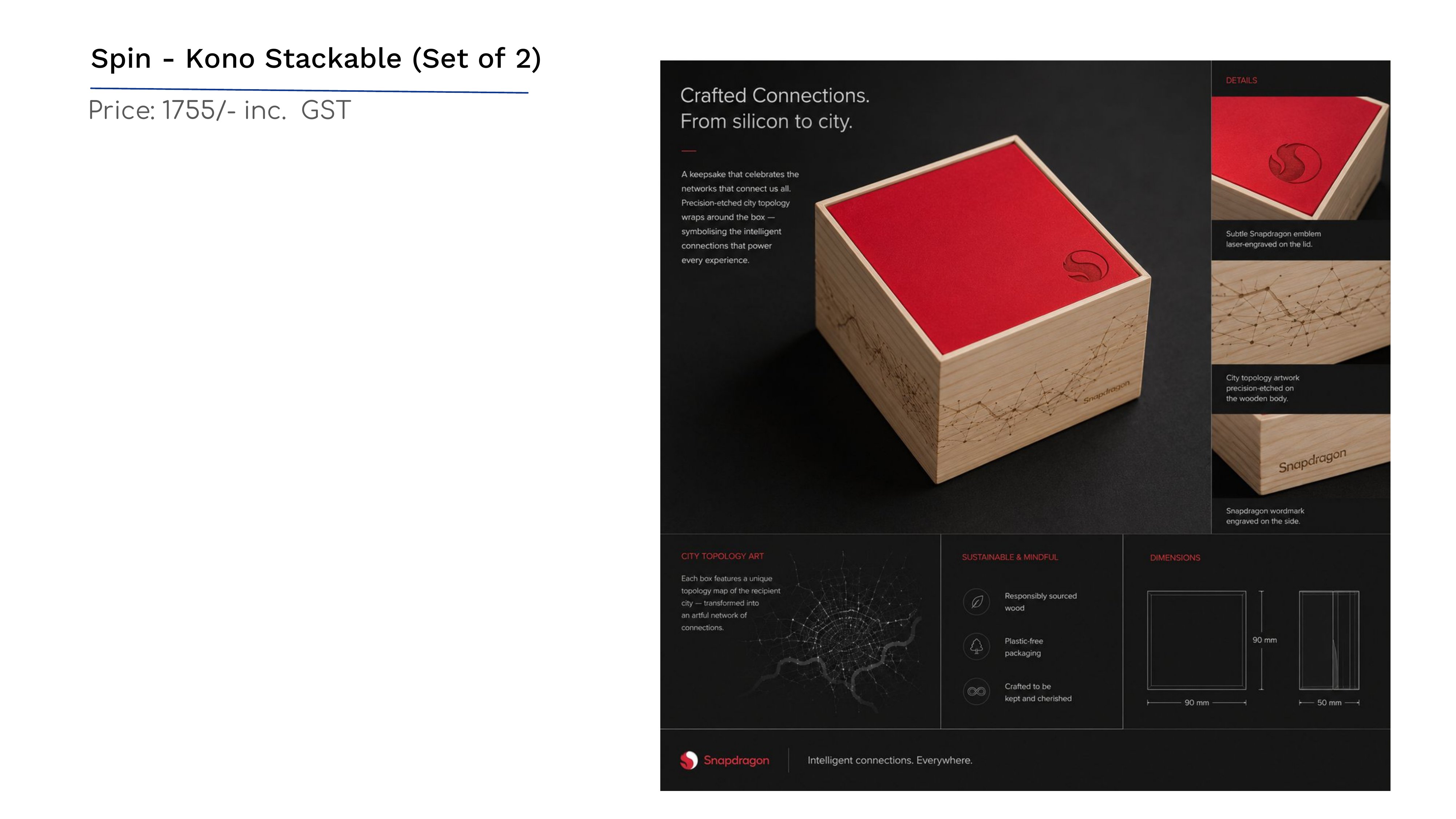 Spin - Kono Stackable (Set of 2)

Price: 1755/- inc. GST

Crafted Connections.
From silicon to city.

A keepsake that celebrates the networks that connect us all. Precision-etched city topology wraps around the box — symbolising the intelligent connections that power every experience.

Snapdragon

DETAILS

Subtle Snapdragon emblem laser-engraved on the lid.

City topology artwork precision-etched on the wooden body.

Snapdragon

Snapdragon wordmark engraved on the side.

CITY TOPOLOGY ART

Each box features a unique topology map of the recipient city — transformed into an artful network of connections.

SUSTAINABLE & MINDFUL

Responsibly sourced wood

Plastic-free packaging

Crafted to be kept and cherished

DIMENSIONS

90 mm

90 mm

50 mm

Snapdragon

Intelligent connections. Everywhere.